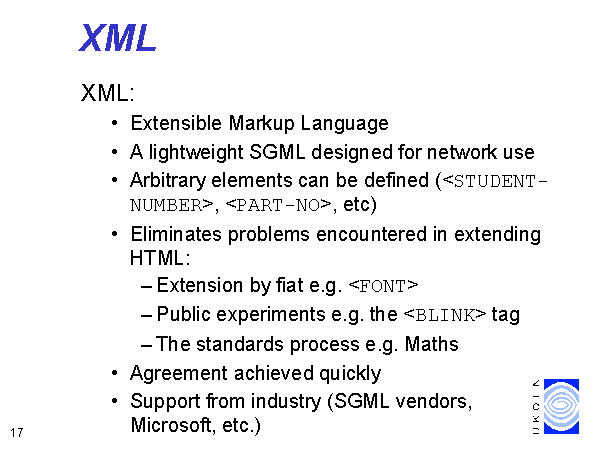 XML

XML:

• Extensible Markup Language
• A lightweight SGML designed for network use
• Arbitrary elements can be defined (<STUDENT-NUMBER>, <PART-NO>, etc)
• Eliminates problems encountered in extending HTML:
 – Extension by fiat e.g. <FONT>
 – Public experiments e.g. the <BLINK> tag
 – The standards process e.g. Maths
• Agreement achieved quickly
• Support from industry (SGML vendors, Microsoft, etc.)

17

UKOLN